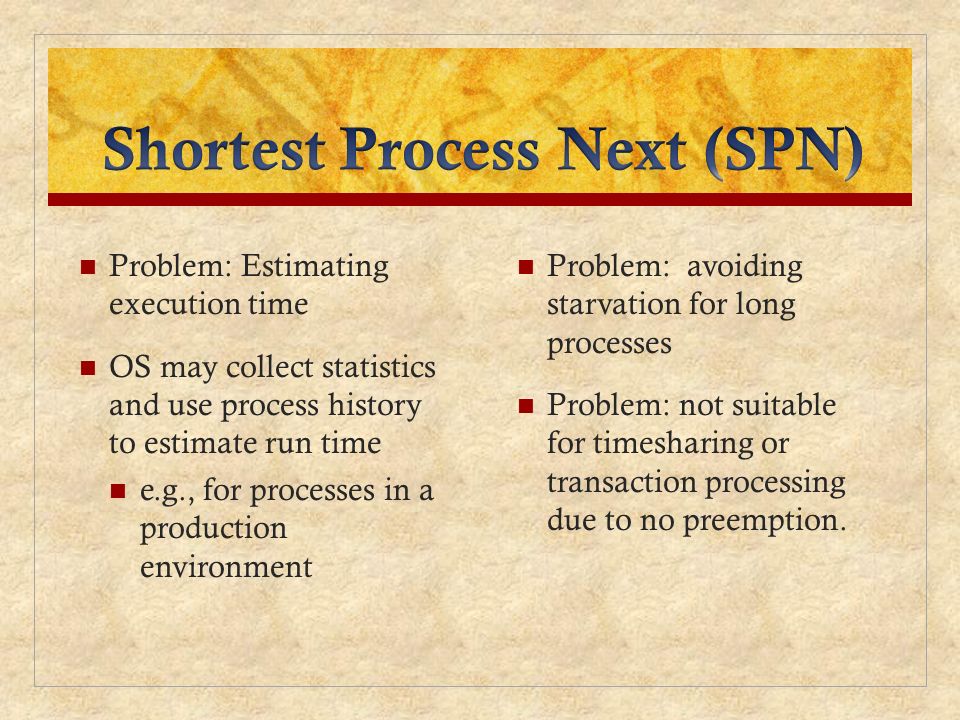 Shortest Process Next (SPN)

Problem: Estimating execution time

OS may collect statistics and use process history to estimate run time

e.g., for processes in a production environment

Problem:  avoiding starvation for long processes

Problem: not suitable for timesharing or transaction processing due to no preemption.